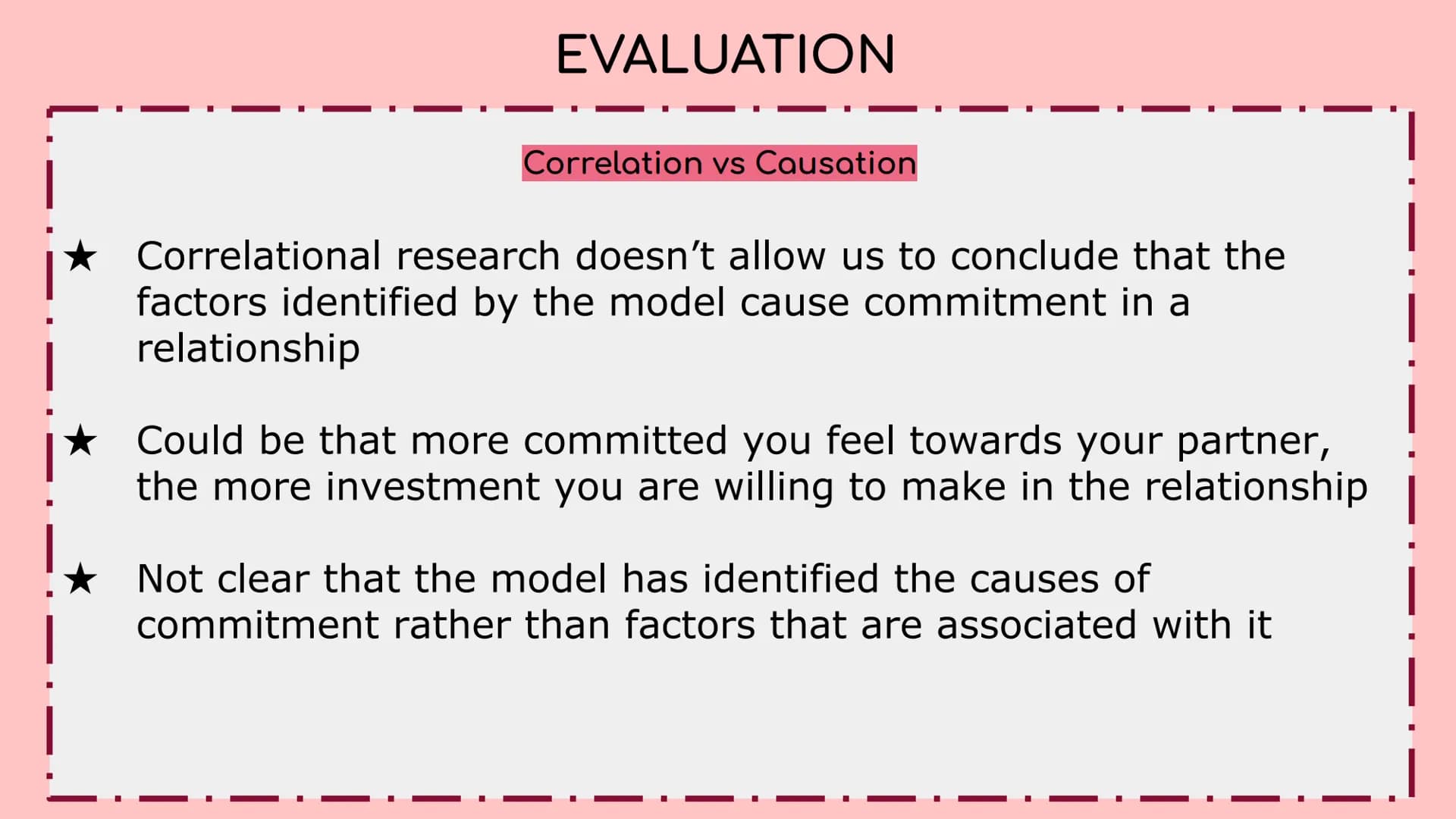 EVALUATION

Correlation vs Causation

★ Correlational research doesn’t allow us to conclude that the factors identified by the model cause commitment in a relationship

★ Could be that more committed you feel towards your partner, the more investment you are willing to make in the relationship

★ Not clear that the model has identified the causes of commitment rather than factors that are associated with it